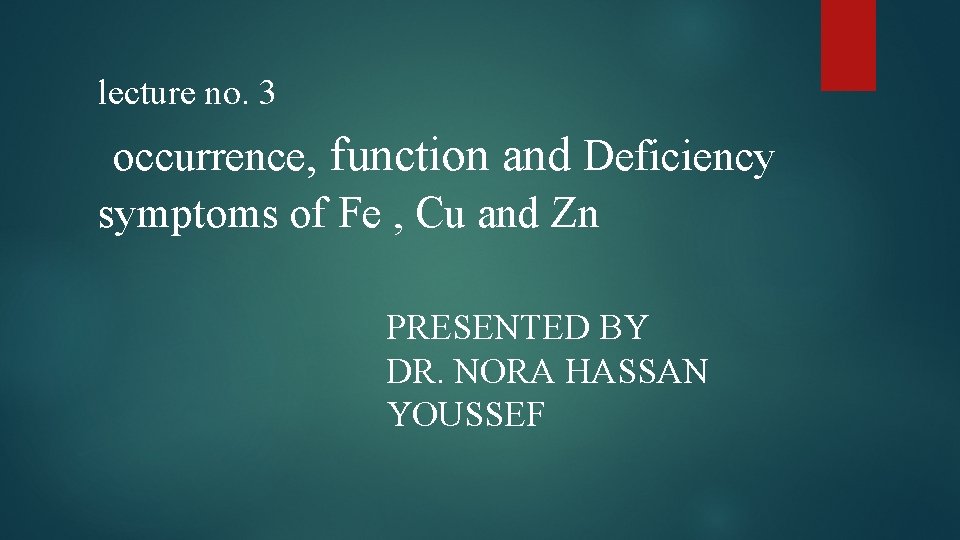 lecture no. 3

occurrence, function and Deficiency symptoms of Fe , Cu and Zn

PRESENTED BY
DR. NORA HASSAN YOUSSEF